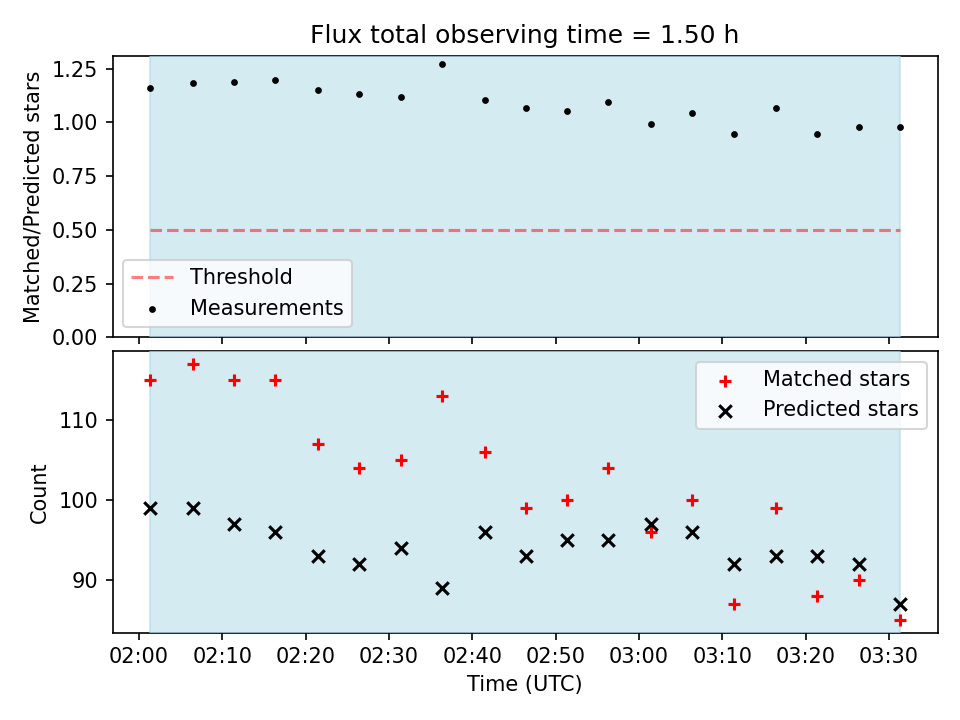 Flux total observing time = 1.50 h

Matched/Predicted stars

1.25
1.00
0.75
0.50
0.25
0.00

Threshold
Measurements

Count

110
100
90

Matched stars
Predicted stars

02:00 02:10 02:20 02:30 02:40 02:50 03:00 03:10 03:20 03:30

Time (UTC)